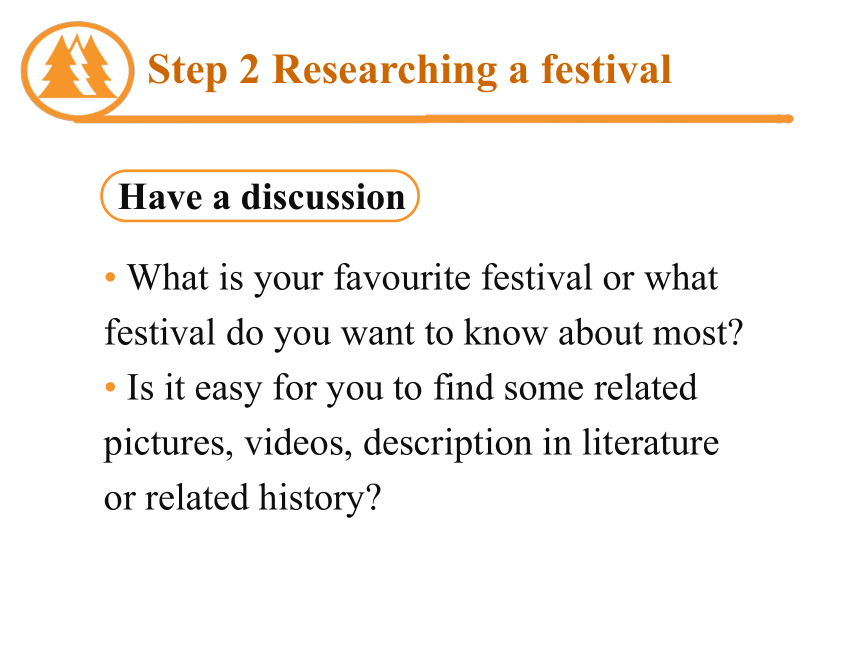 Step 2 Researching a festival

Have a discussion

• What is your favourite festival or what festival do you want to know about most?
• Is it easy for you to find some related pictures, videos, description in literature or related history?